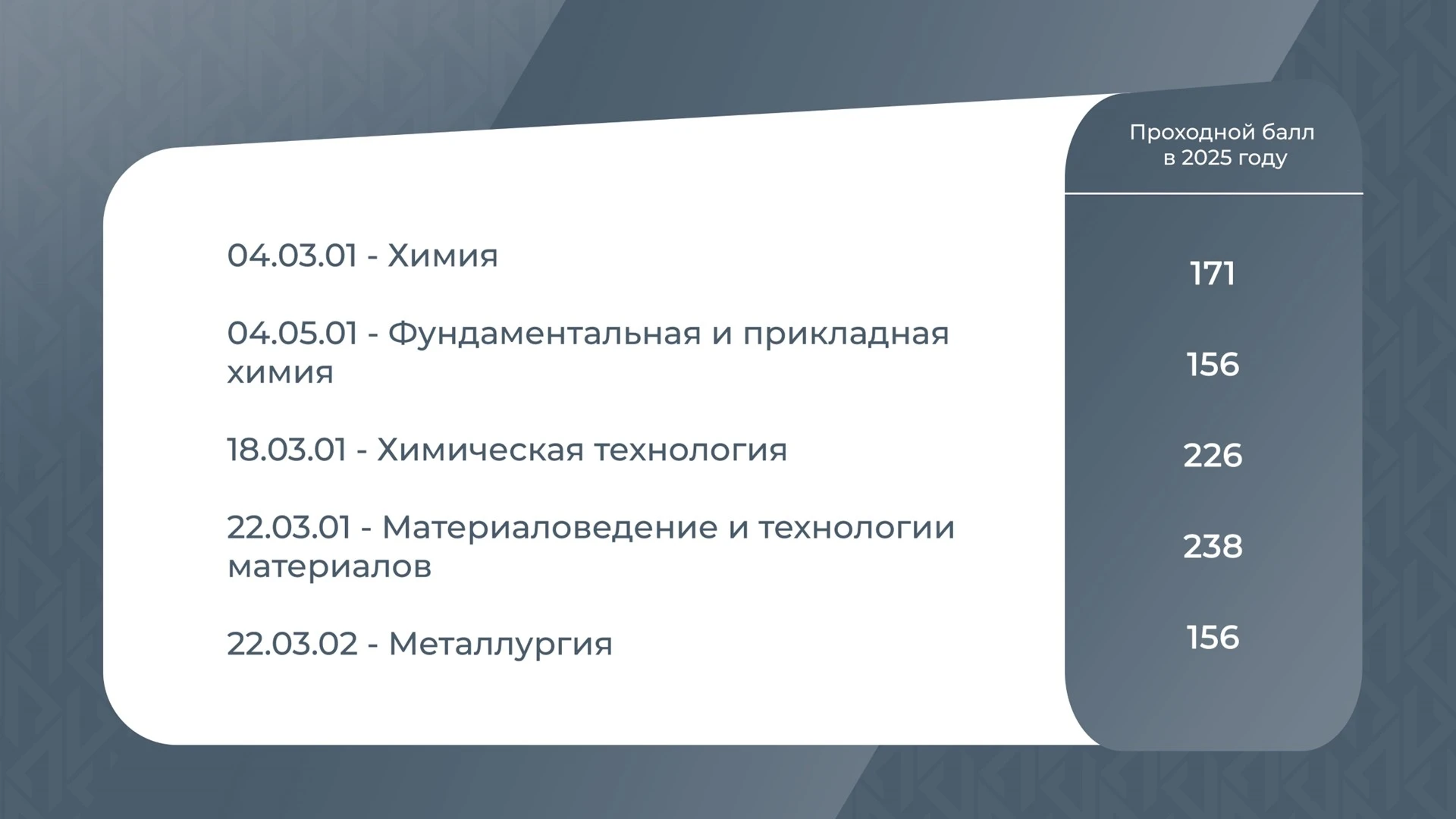 | | Проходной балл в 2025 году |
|---|---|
| 04.03.01 - Химия | 171 |
| 04.05.01 - Фундаментальная и прикладная химия | 156 |
| 18.03.01 - Химическая технология | 226 |
| 22.03.01 - Материаловедение и технологии материалов | 238 |
| 22.03.02 - Металлургия | 156 |